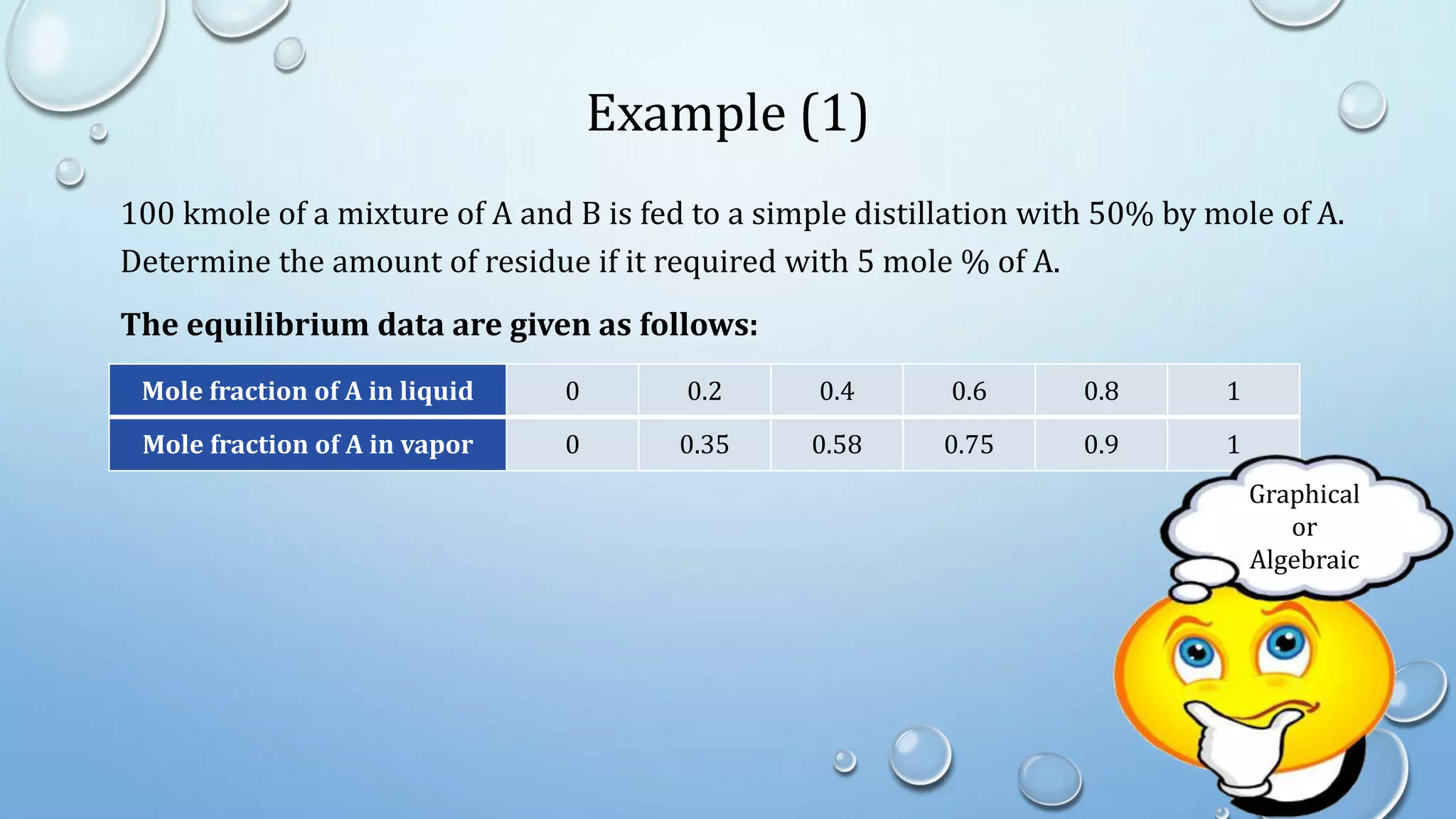 Example (1)

100 kmole of a mixture of A and B is fed to a simple distillation with 50% by mole of A. Determine the amount of residue if it required with 5 mole % of A.

The equilibrium data are given as follows:

| Mole fraction of A in liquid | 0 | 0.2 | 0.4 | 0.6 | 0.8 | 1 |
|---|---|---|---|---|---|---|
| Mole fraction of A in vapor | 0 | 0.35 | 0.58 | 0.75 | 0.9 | 1 |

Graphical or Algebraic